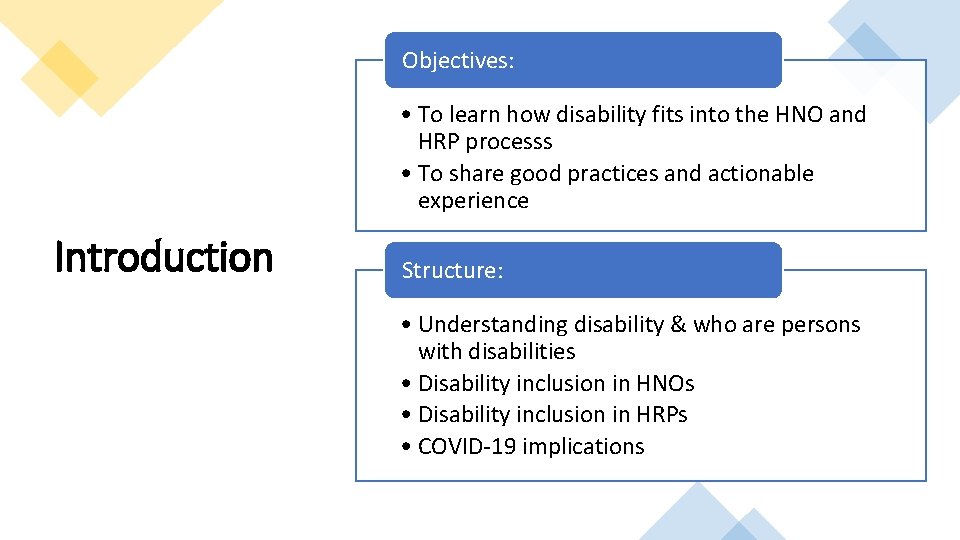 Introduction

Objectives:

• To learn how disability fits into the HNO and HRP processs
• To share good practices and actionable experience

Structure:

• Understanding disability & who are persons with disabilities
• Disability inclusion in HNOs
• Disability inclusion in HRPs
• COVID-19 implications